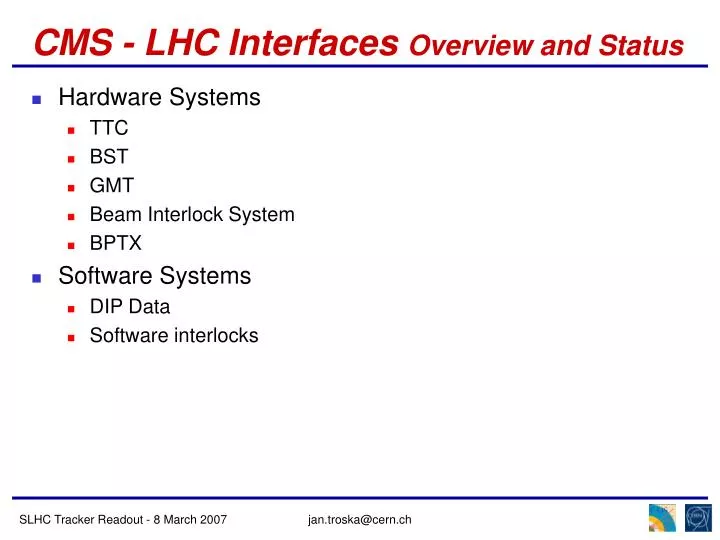 CMS - LHC Interfaces Overview and Status

- Hardware Systems
  - TTC
  - BST
  - GMT
  - Beam Interlock System
  - BPTX
- Software Systems
  - DIP Data
  - Software interlocks

SLHC Tracker Readout - 8 March 2007 jan.troska@cern.ch